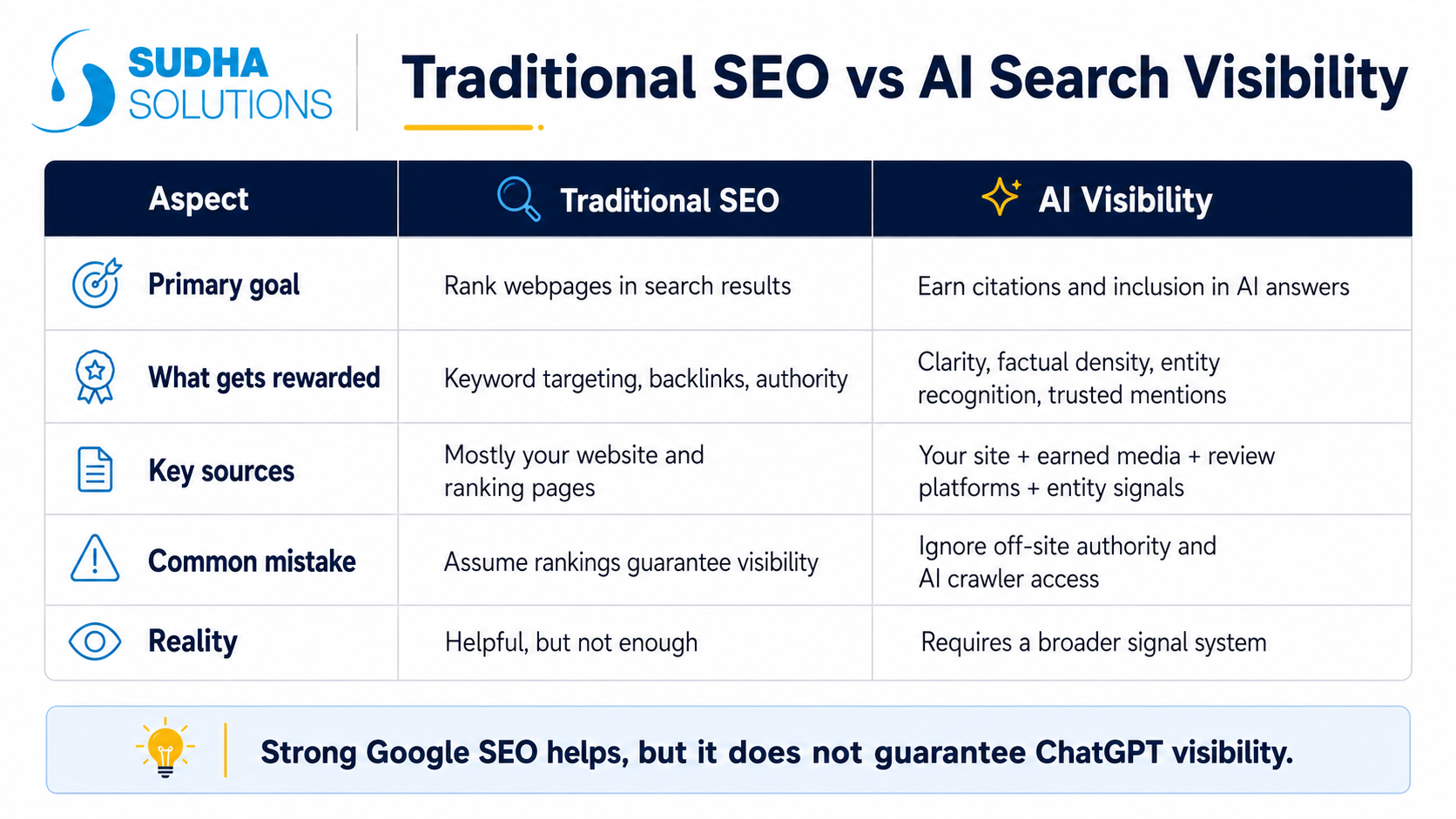 SUDHA SOLUTIONS

Traditional SEO vs AI Search Visibility

| Aspect | Traditional SEO | AI Visibility |
|---|---|---|
| Primary goal | Rank webpages in search results | Earn citations and inclusion in AI answers |
| What gets rewarded | Keyword targeting, backlinks, authority | Clarity, factual density, entity recognition, trusted mentions |
| Key sources | Mostly your website and ranking pages | Your site + earned media + review platforms + entity signals |
| Common mistake | Assume rankings guarantee visibility | Ignore off-site authority and AI crawler access |
| Reality | Helpful, but not enough | Requires a broader signal system |

Strong Google SEO helps, but it does not guarantee ChatGPT visibility.